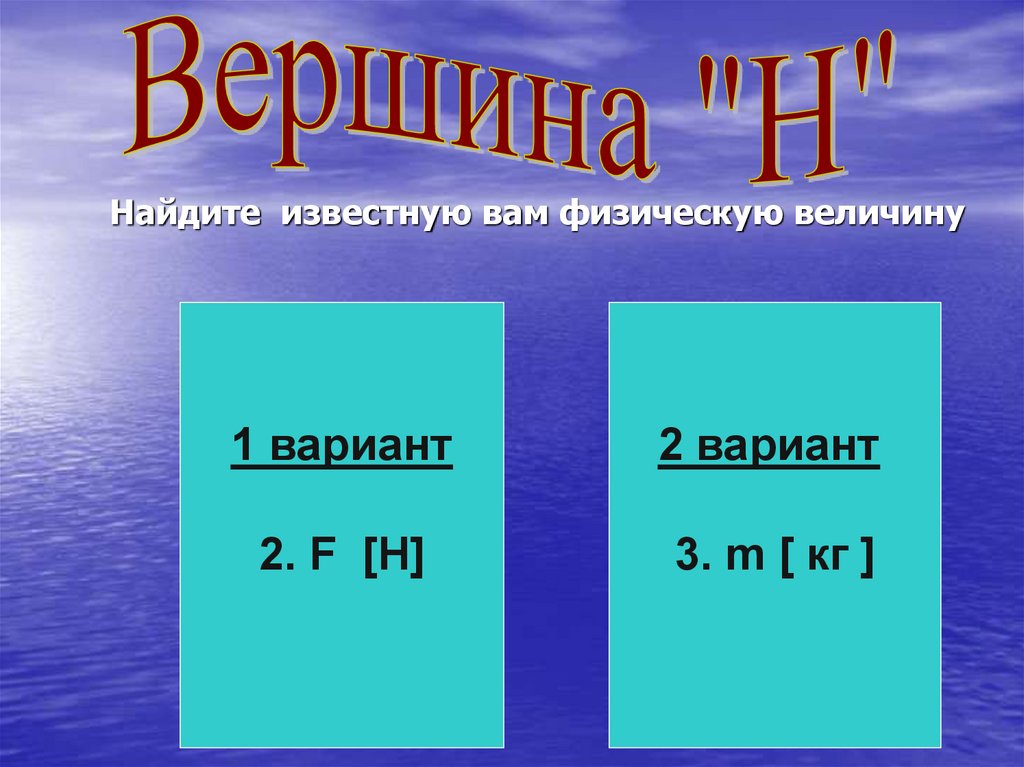 Вершина "Н"

Найдите известную вам физическую величину

1 вариант

2. F [Н]

2 вариант

3. m [ кг ]